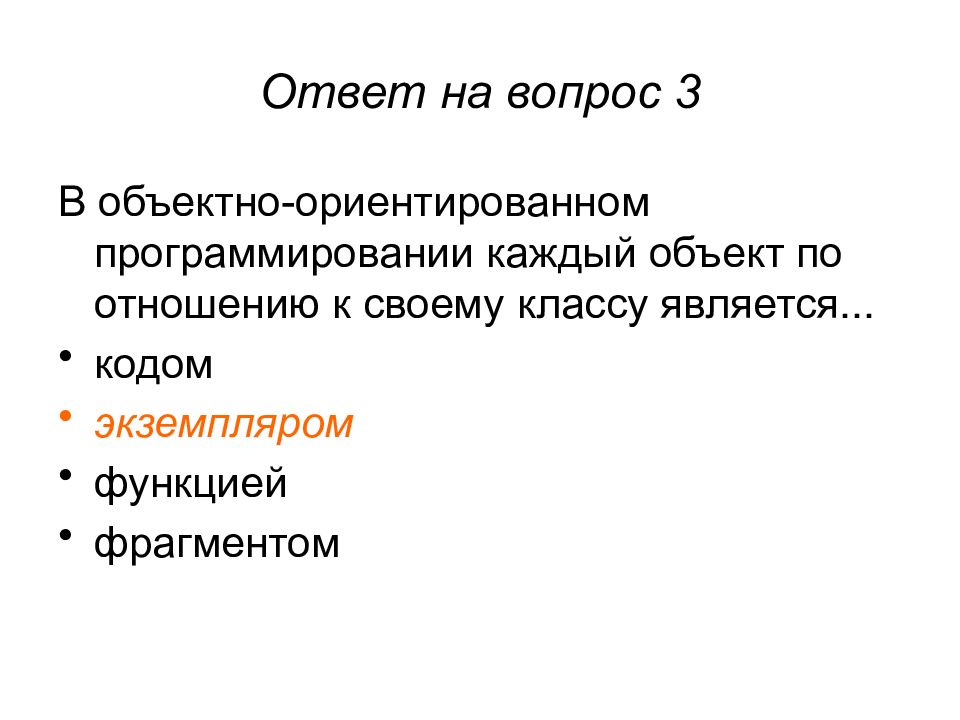 Ответ на вопрос 3

В объектно-ориентированном программировании каждый объект по отношению к своему классу является...

• кодом
• экземпляром
• функцией
• фрагментом